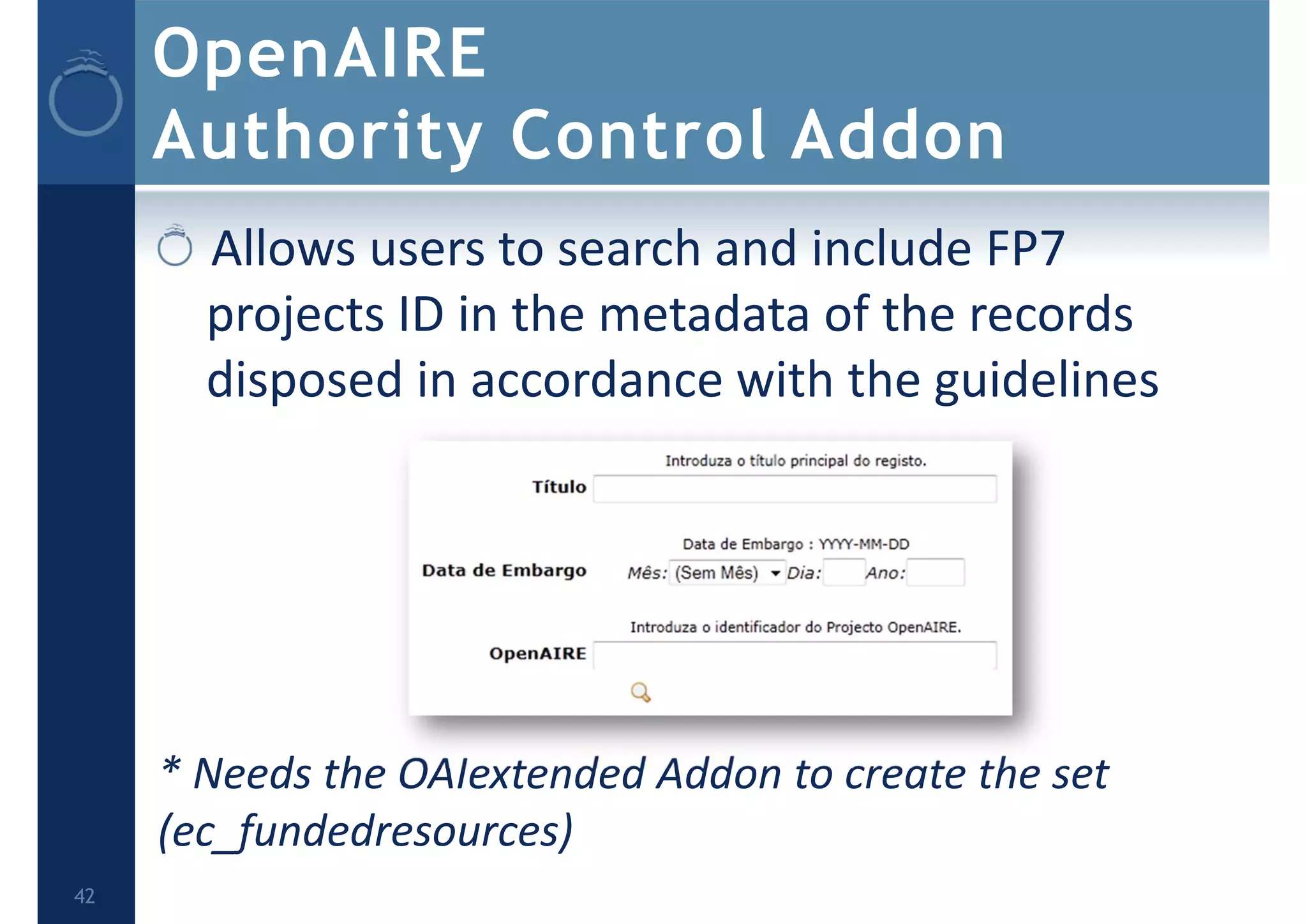 OpenAIRE
Authority Control Addon

Allows users to search and include FP7 projects ID in the metadata of the records disposed in accordance with the guidelines

Introduza o título principal do registo.

Título

Data de Embargo : YYYY-MM-DD

Data de Embargo

Mês: (Sem Mês) Dia: Ano:

Introduza o identificador do Projecto OpenAIRE.

OpenAIRE

* Needs the OAIextended Addon to create the set (ec_fundedresources)

42